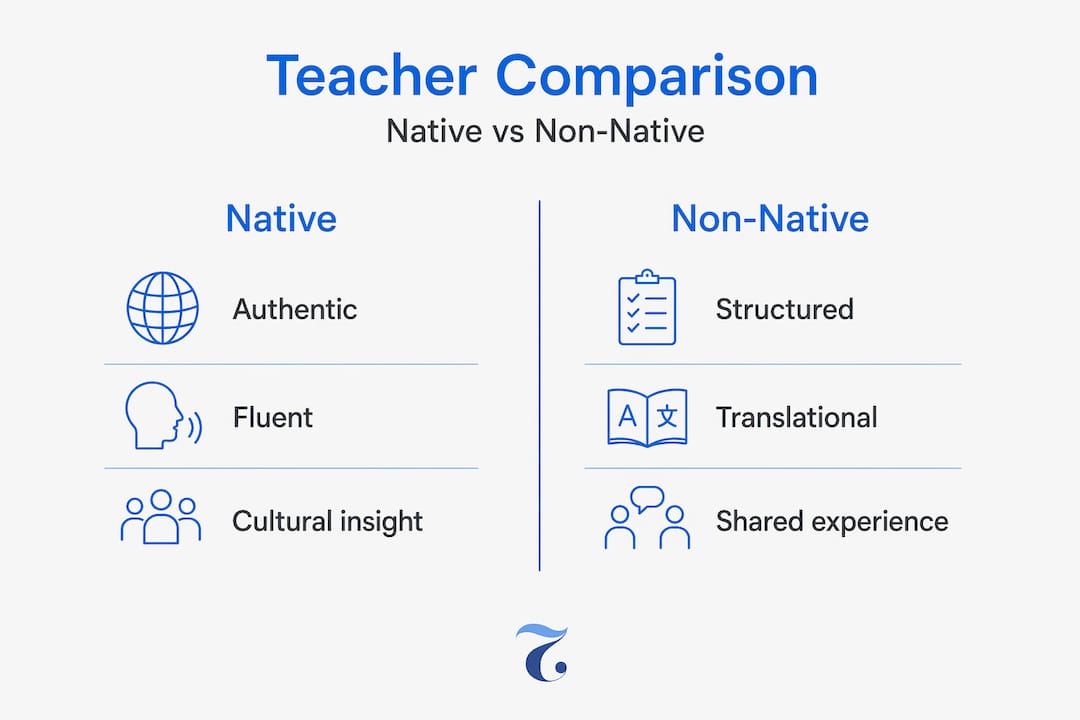 Teacher Comparison
Native vs Non-Native

Native

Authentic

Fluent

Cultural insight

Non-Native

Structured

A 文 Translational

Shared experience